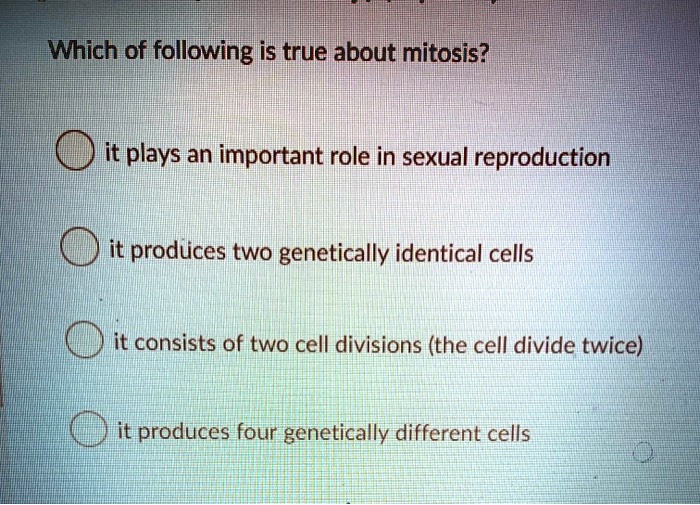 Which of following is true about mitosis?

it plays an important role in sexual reproduction

it produces two genetically identical cells

it consists of two cell divisions (the cell divide twice)

it produces four genetically different cells